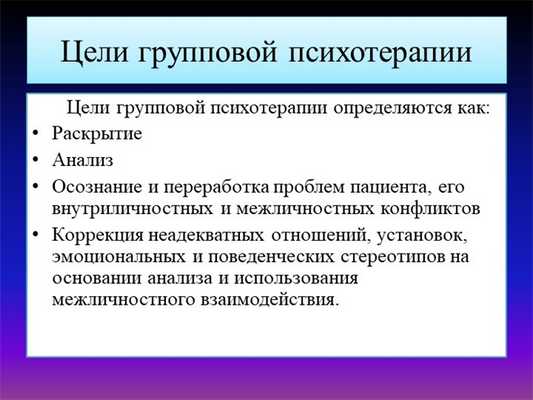 Цели групповой психотерапии

Цели групповой психотерапии определяются как:

• Раскрытие
• Анализ
• Осознание и переработка проблем пациента, его внутриличностных и межличностных конфликтов
• Коррекция неадекватных отношений, установок, эмоциональных и поведенческих стереотипов на основании анализа и использования межличностного взаимодействия.